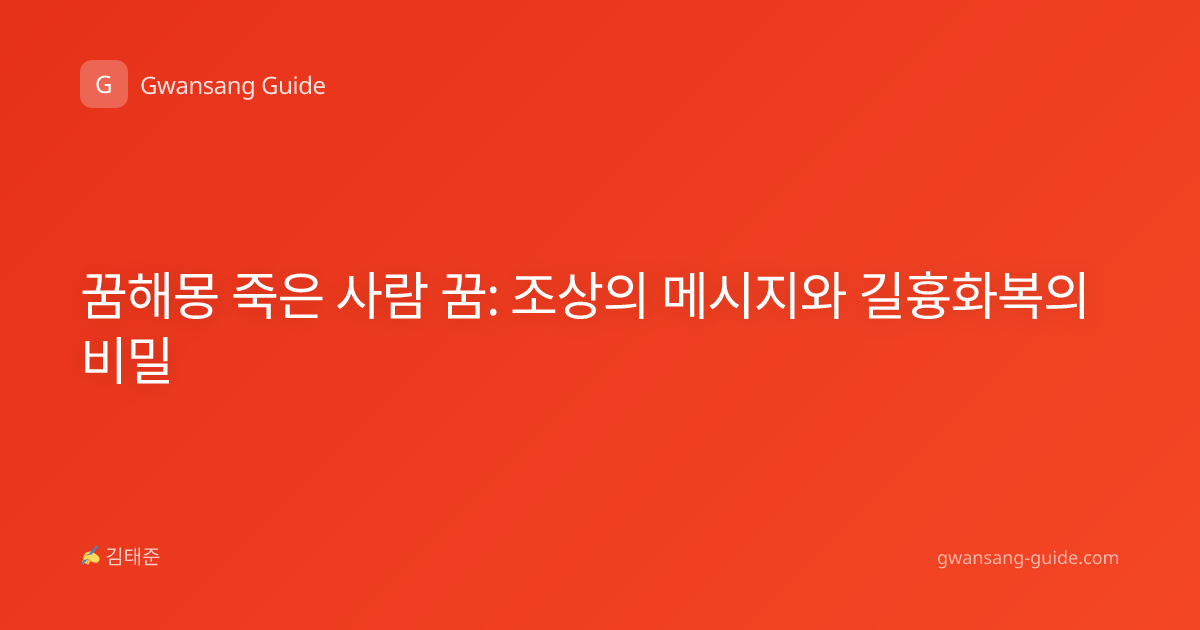 G Gwansang Guide

꿈해몽 죽은 사람 꿈: 조상의 메시지와 길흉화복의 비밀

✍ 김태준

gwansang-guide.com